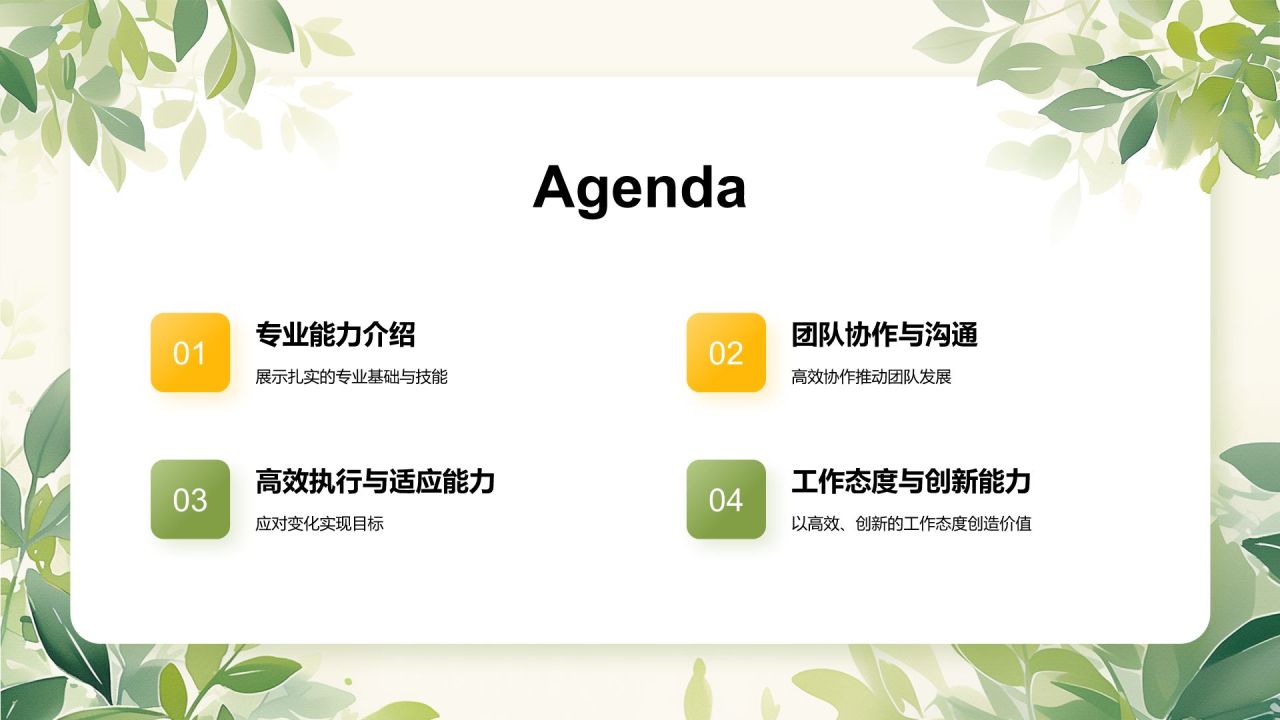 Agenda

01
专业能力介绍
展示扎实的专业基础与技能

02
团队协作与沟通
高效协作推动团队发展

03
高效执行与适应能力
应对变化实现目标

04
工作态度与创新能力
以高效、创新的工作态度创造价值